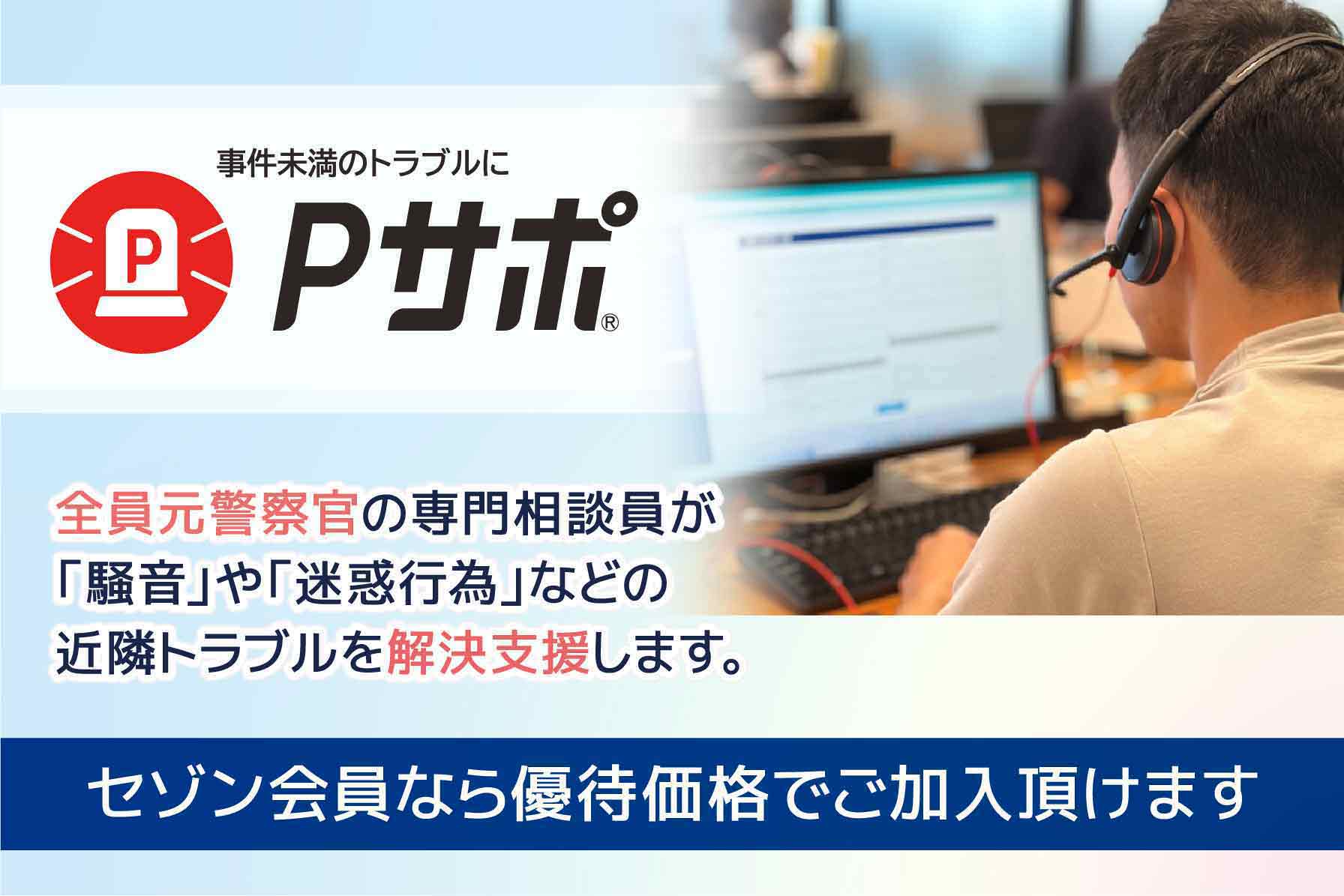 事件未満のトラブルに

P

Pサポ®

全員元警察官の専門相談員が「騒音」や「迷惑行為」などの近隣トラブルを解決支援します。

セゾン会員なら優待価格でご加入頂けます